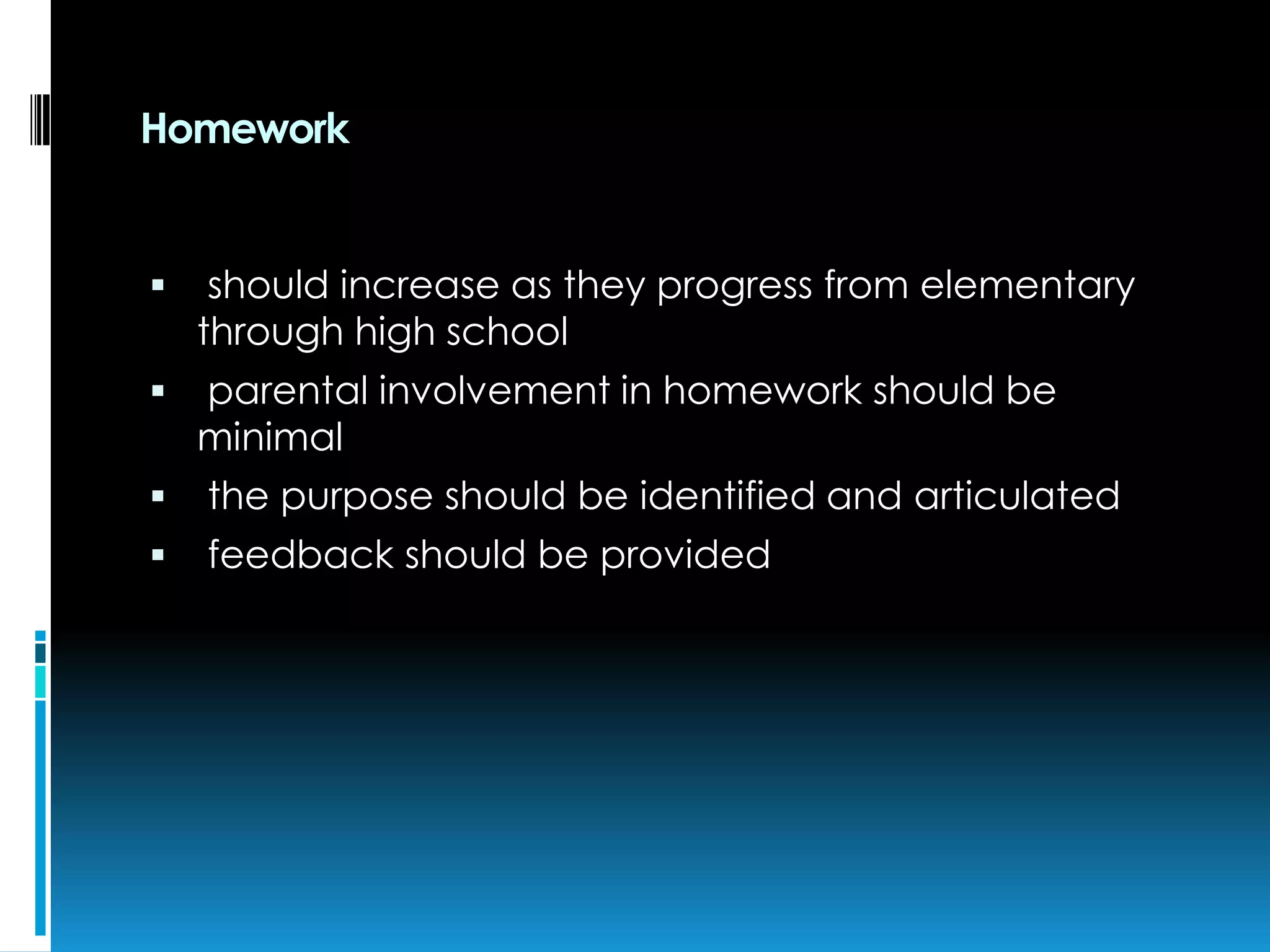 Homework

▪ should increase as they progress from elementary through high school
▪ parental involvement in homework should be minimal
▪ the purpose should be identified and articulated
▪ feedback should be provided